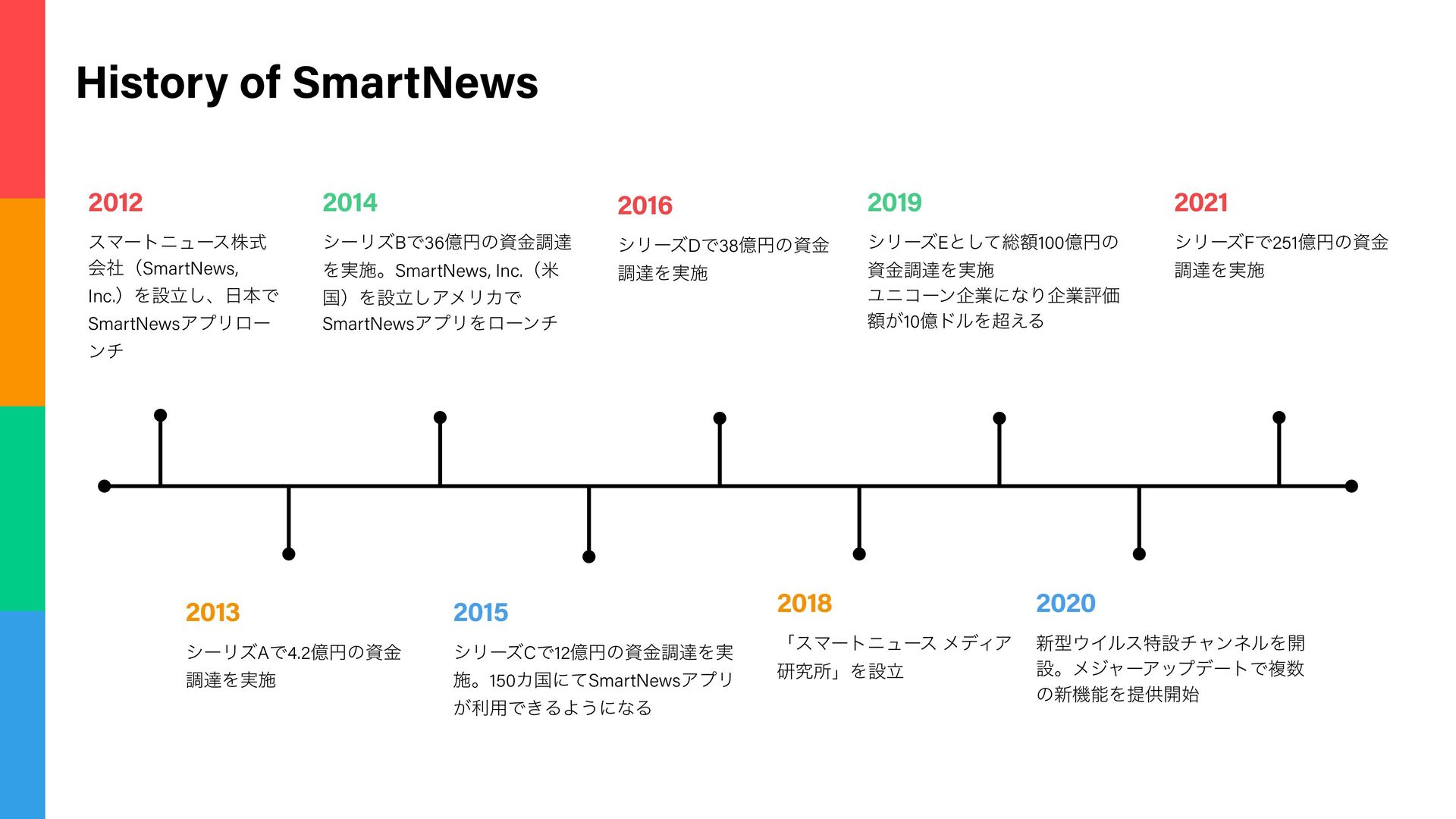 History of SmartNews

2012
スマートニュース株式会社（SmartNews, Inc.）を設立し、日本でSmartNewsアプリローンチ

2014
シーリズBで36億円の資金調達を実施。SmartNews, Inc.（米国）を設立しアメリカでSmartNewsアプリをローンチ

2016
シリーズDで38億円の資金調達を実施

2019
シリーズEとして総額100億円の資金調達を実施
ユニコーン企業になり企業評価額が10億ドルを超える

2021
シリーズFで251億円の資金調達を実施

2013
シーリズAで4.2億円の資金調達を実施

2015
シリーズCで12億円の資金調達を実施。150カ国にてSmartNewsアプリが利用できるようになる

2018
「スマートニュース メディア研究所」を設立

2020
新型ウイルス特設チャンネルを開設。メジャーアップデートで複数の新機能を提供開始